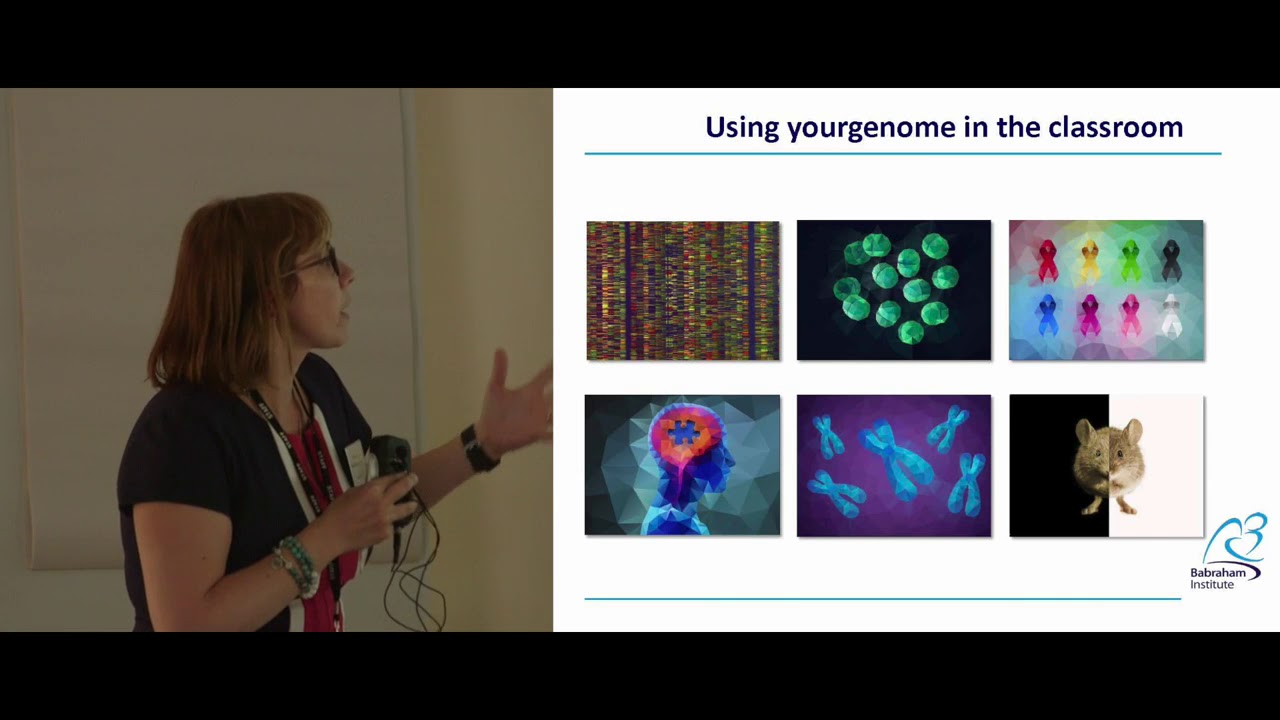 Using yourgenome in the classroom

Babraham Institute